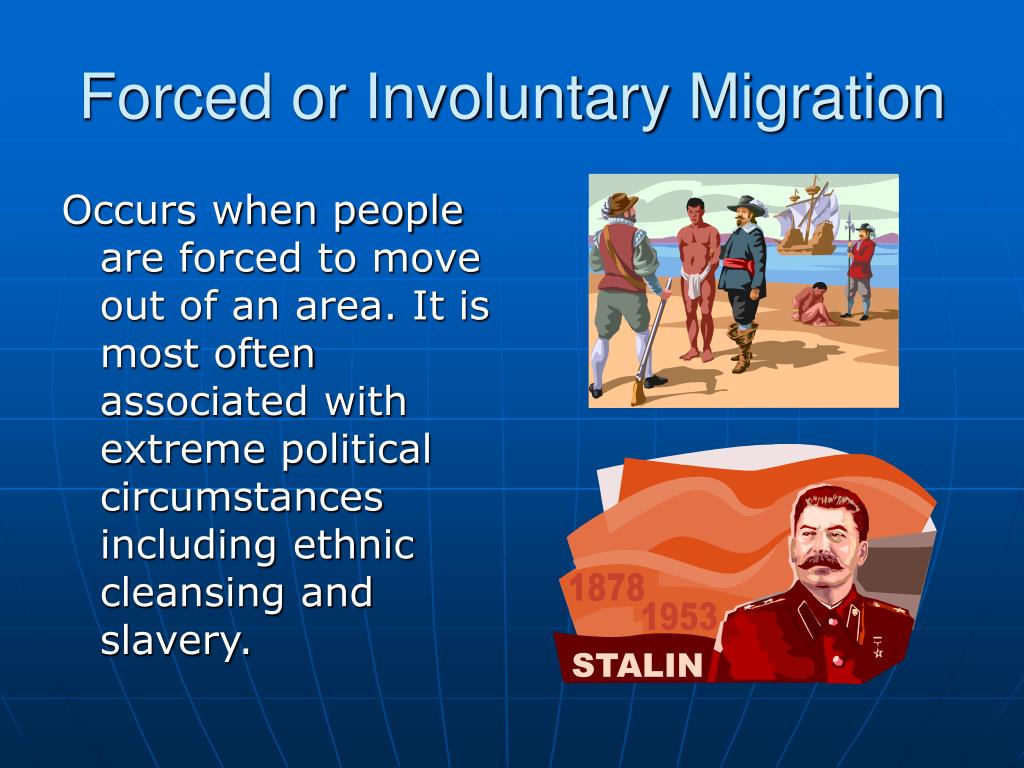 Forced or Involuntary Migration

Occurs when people are forced to move out of an area. It is most often associated with extreme political circumstances including ethnic cleansing and slavery.

1878
1953
STALIN